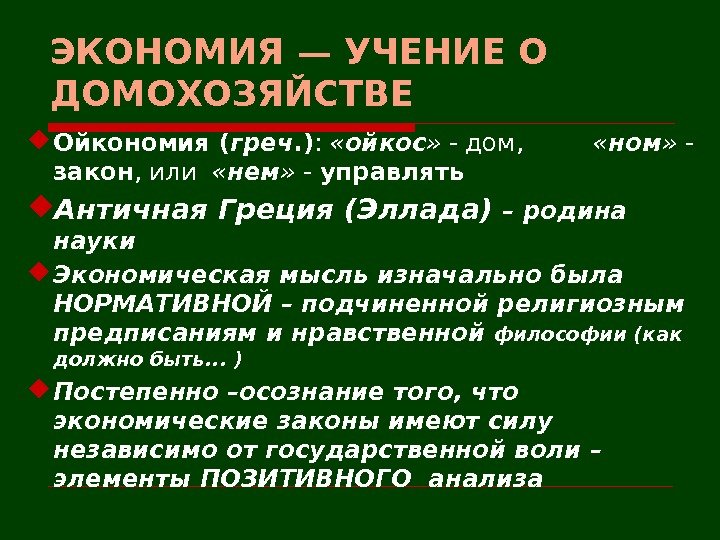 ЭКОНОМИЯ — УЧЕНИЕ О ДОМОХОЗЯЙСТВЕ

Ойкономия (греч.): «ойкос» - дом, «ном» - закон, или «нем» - управлять

Античная Греция (Эллада) – родина науки

Экономическая мысль изначально была НОРМАТИВНОЙ – подчиненной религиозным предписаниям и нравственной философии (как должно быть... )

Постепенно –осознание того, что экономические законы имеют силу независимо от государственной воли – элементы ПОЗИТИВНОГО анализа